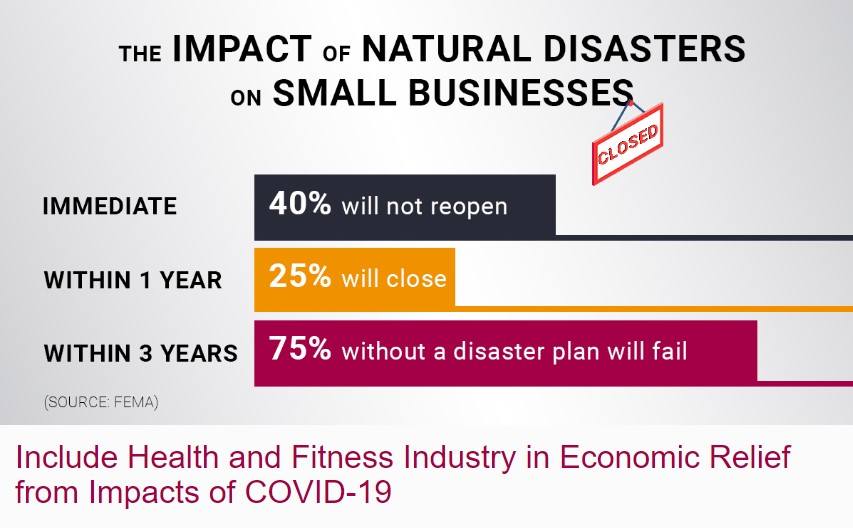 THE IMPACT OF NATURAL DISASTERS ON SMALL BUSINESSES

CLOSED

IMMEDIATE 40% will not reopen

WITHIN 1 YEAR 25% will close

WITHIN 3 YEARS 75% without a disaster plan will fail

(SOURCE: FEMA)

Include Health and Fitness Industry in Economic Relief from Impacts of COVID-19